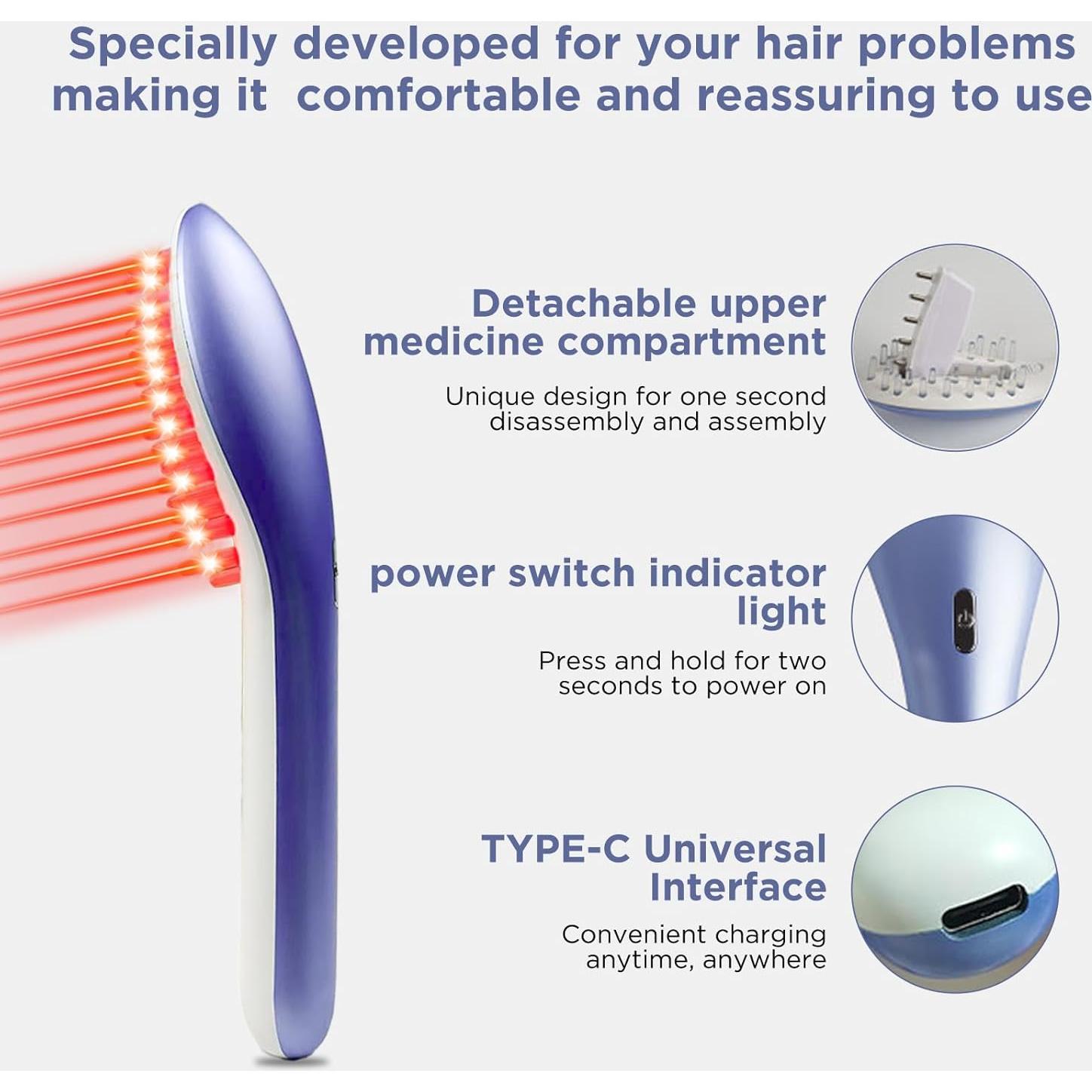 Specially developed for your hair problems making it comfortable and reassuring to use

Detachable upper medicine compartment

Unique design for one second disassembly and assembly

power switch indicator light

Press and hold for two seconds to power on

TYPE-C Universal Interface

Convenient charging anytime, anywhere